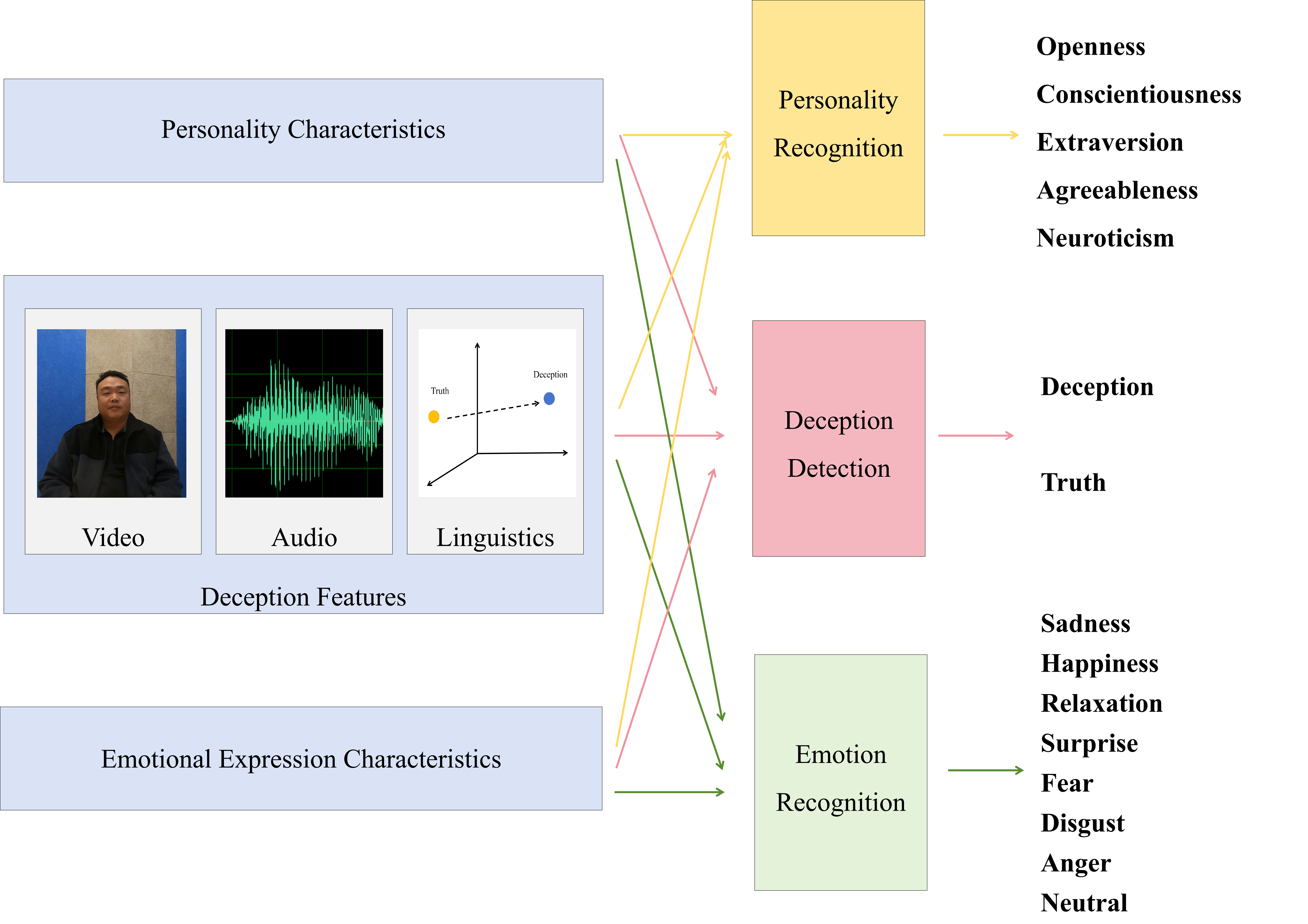 Personality Characteristics

Truth

Deception

Video

Audio

Linguistics

Deception Features

Emotional Expression Characteristics

Personality Recognition

Deception Detection

Emotion Recognition

Openness

Conscientiousness

Extraversion

Agreeableness

Neuroticism

Deception

Truth

Sadness

Happiness

Relaxation

Surprise

Fear

Disgust

Anger

Neutral